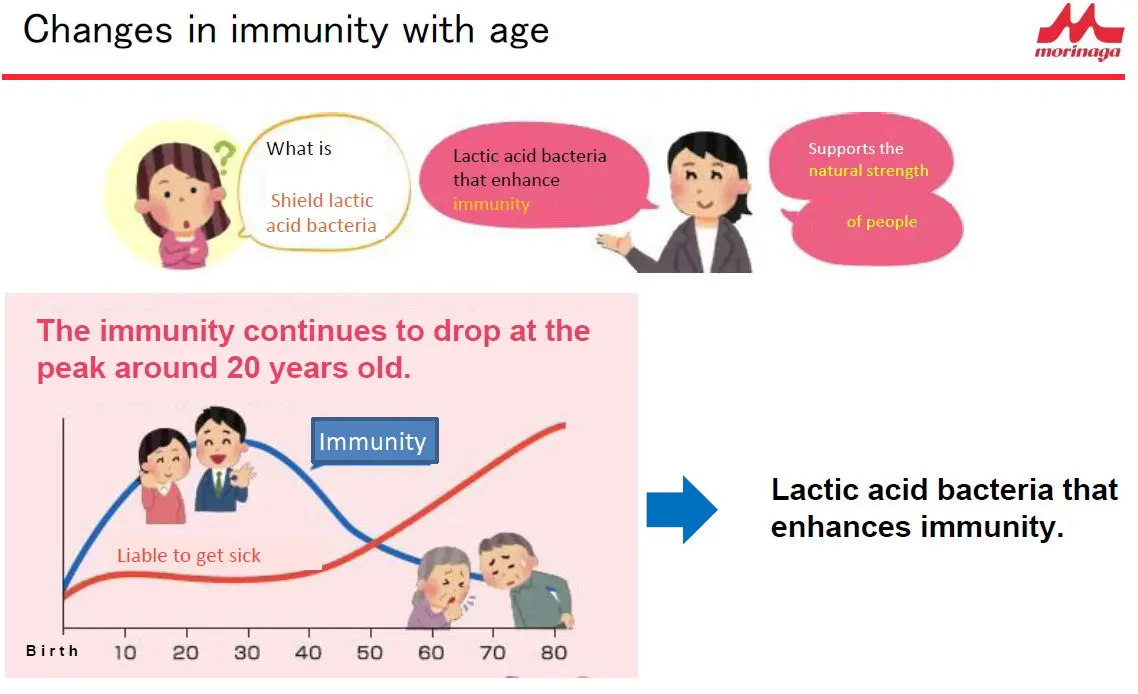 Changes in immunity with age

morinaga

What is

Shield lactic acid bacteria

Lactic acid bacteria that enhance immunity

Supports the natural strength

of people

The immunity continues to drop at the peak around 20 years old.

Immunity

Liable to get sick

Birth 10 20 30 40 50 60 70 80

Lactic acid bacteria that enhances immunity.